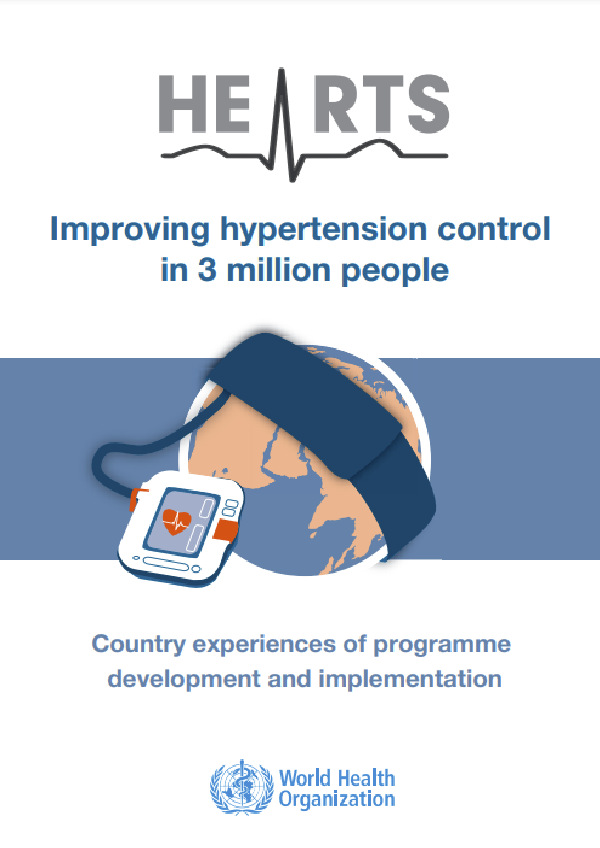 HEARTS

Improving hypertension control in 3 million people

Country experiences of programme development and implementation

World Health Organization